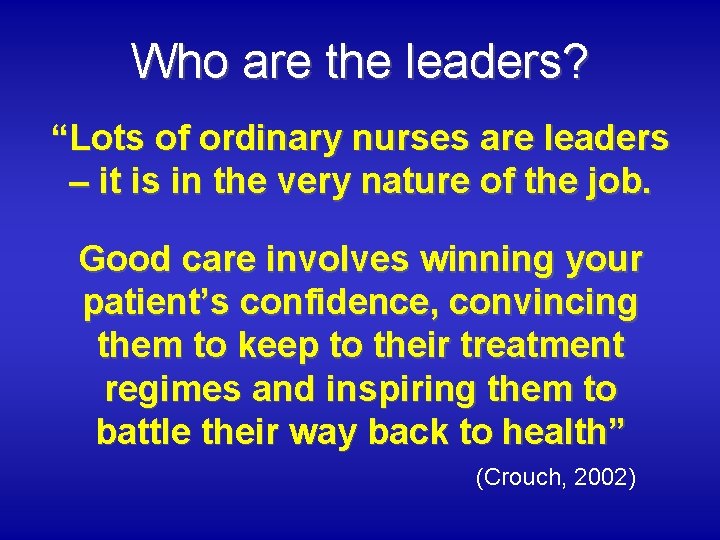 Who are the leaders?

“Lots of ordinary nurses are leaders – it is in the very nature of the job.

Good care involves winning your patient’s confidence, convincing them to keep to their treatment regimes and inspiring them to battle their way back to health”

(Crouch, 2002)